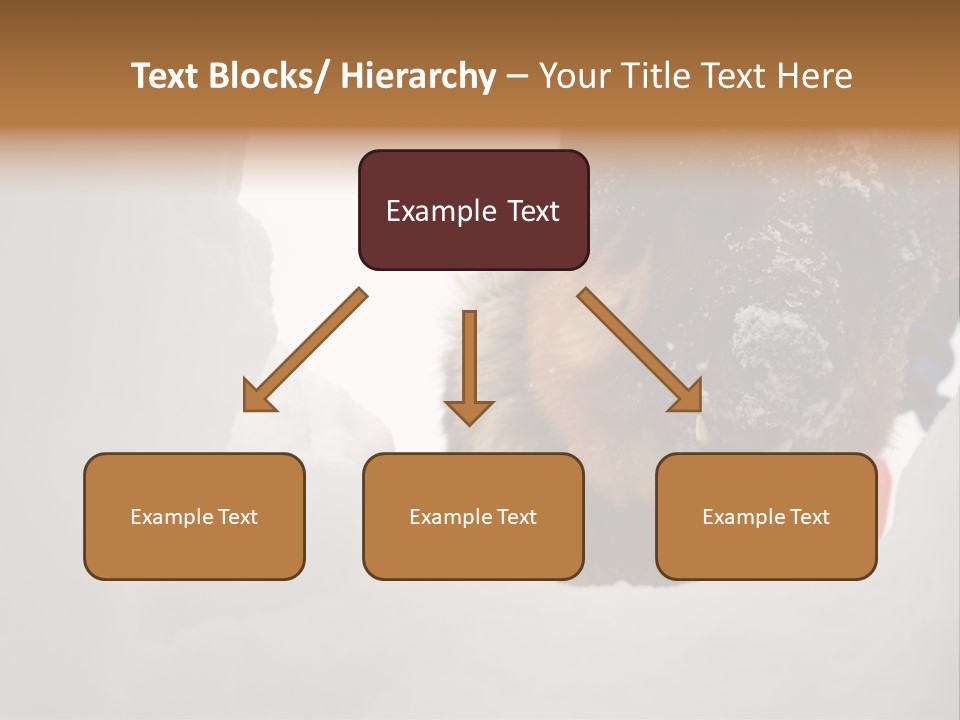 Text Blocks/ Hierarchy – Your Title Text Here

Example Text

Example Text

Example Text

Example Text